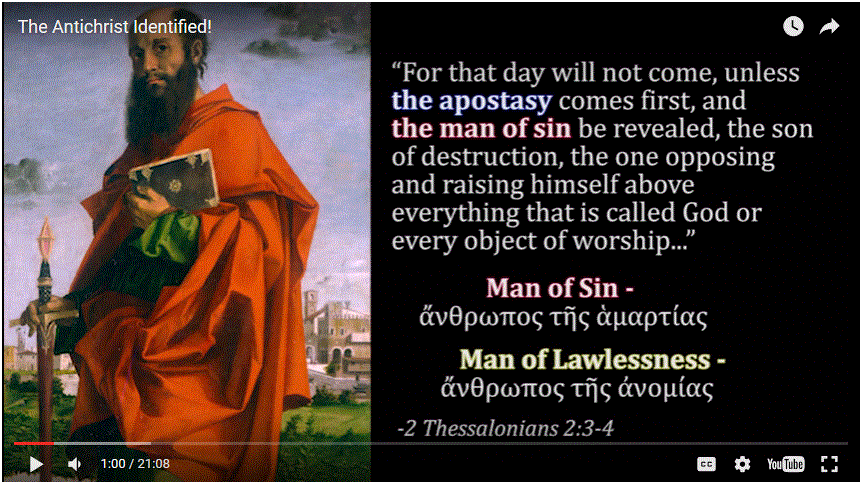 The Antichrist Identified!

“For that day will not come, unless the apostasy comes first, and the man of sin be revealed, the son of destruction, the one opposing and raising himself above everything that is called God or every object of worship...”

Man of Sin -
ἄνθρωπος τῆς ἁμαρτίας

Man of Lawlessness -
ἄνθρωπος τῆς ἀνομίας

-2 Thessalonians 2:3-4

1:00 / 21:08

CC

YouTube